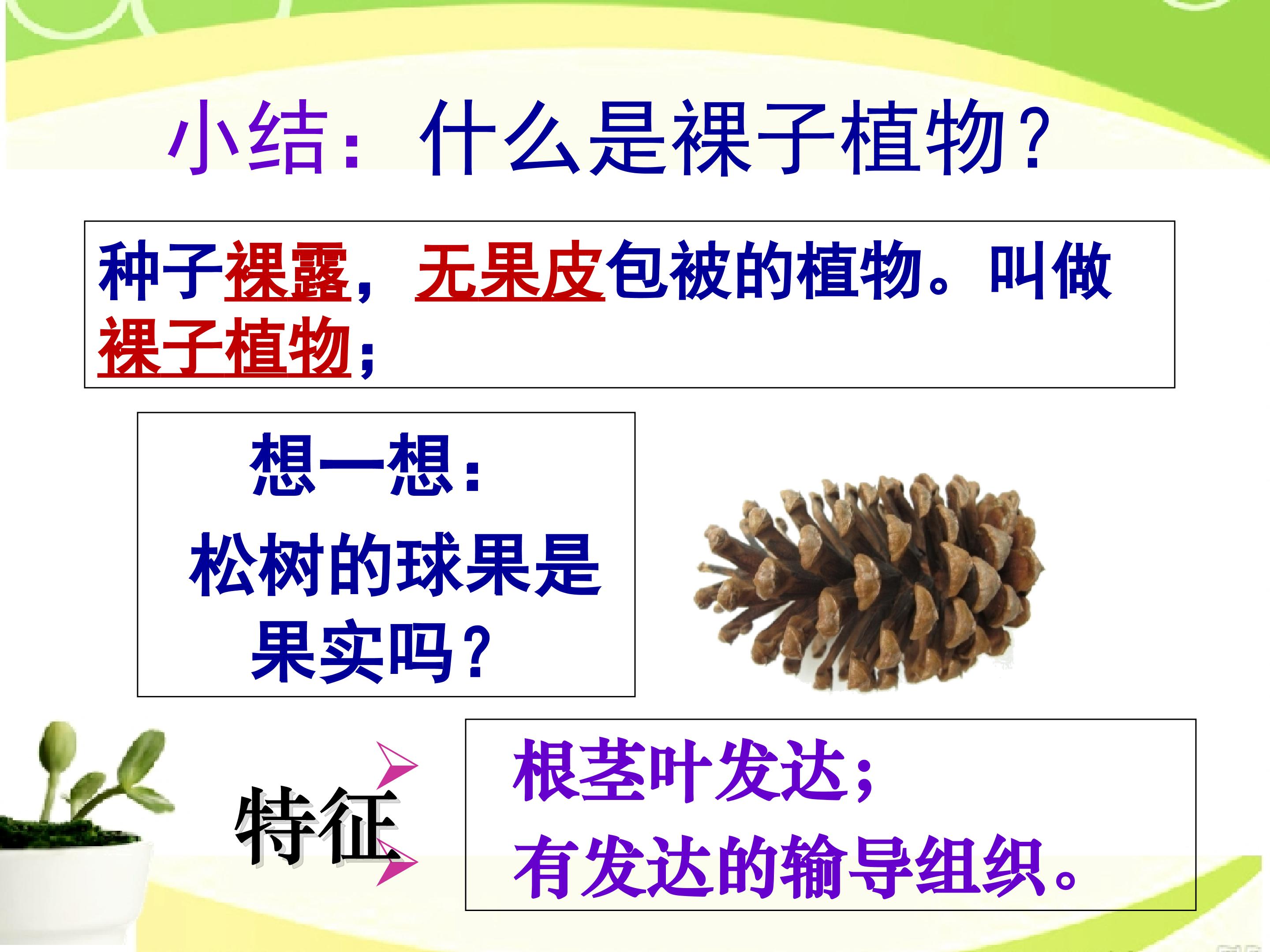 小结：什么是裸子植物？

种子裸露，无果皮包被的植物。叫做裸子植物；

想一想：
松树的球果是果实吗？

特征

根茎叶发达；
有发达的输导组织。